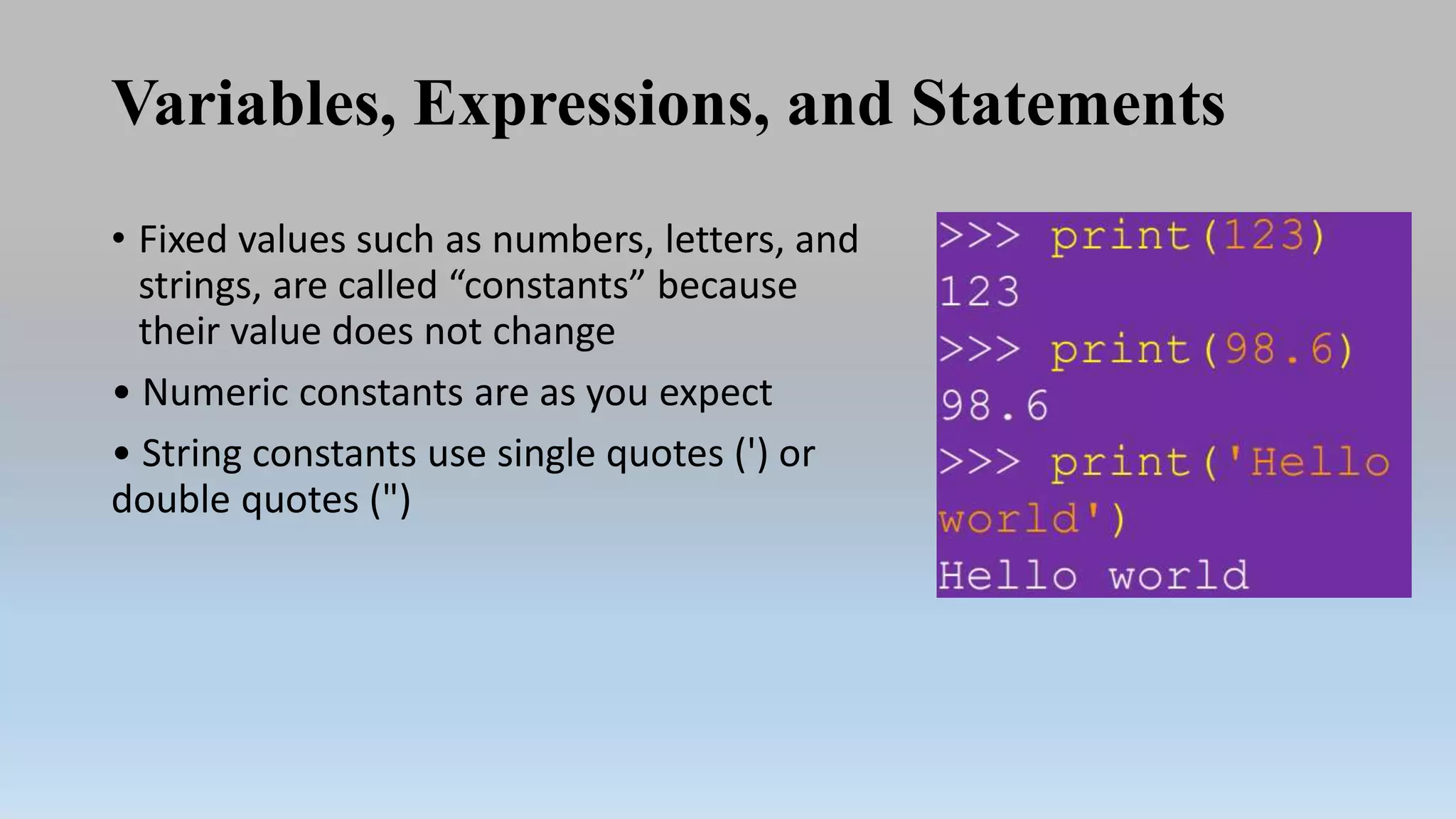 Variables, Expressions, and Statements

• Fixed values such as numbers, letters, and strings, are called “constants” because their value does not change

• Numeric constants are as you expect

• String constants use single quotes (') or double quotes (")

>>> print(123)
123
>>> print(98.6)
98.6
>>> print('Hello world')
Hello world